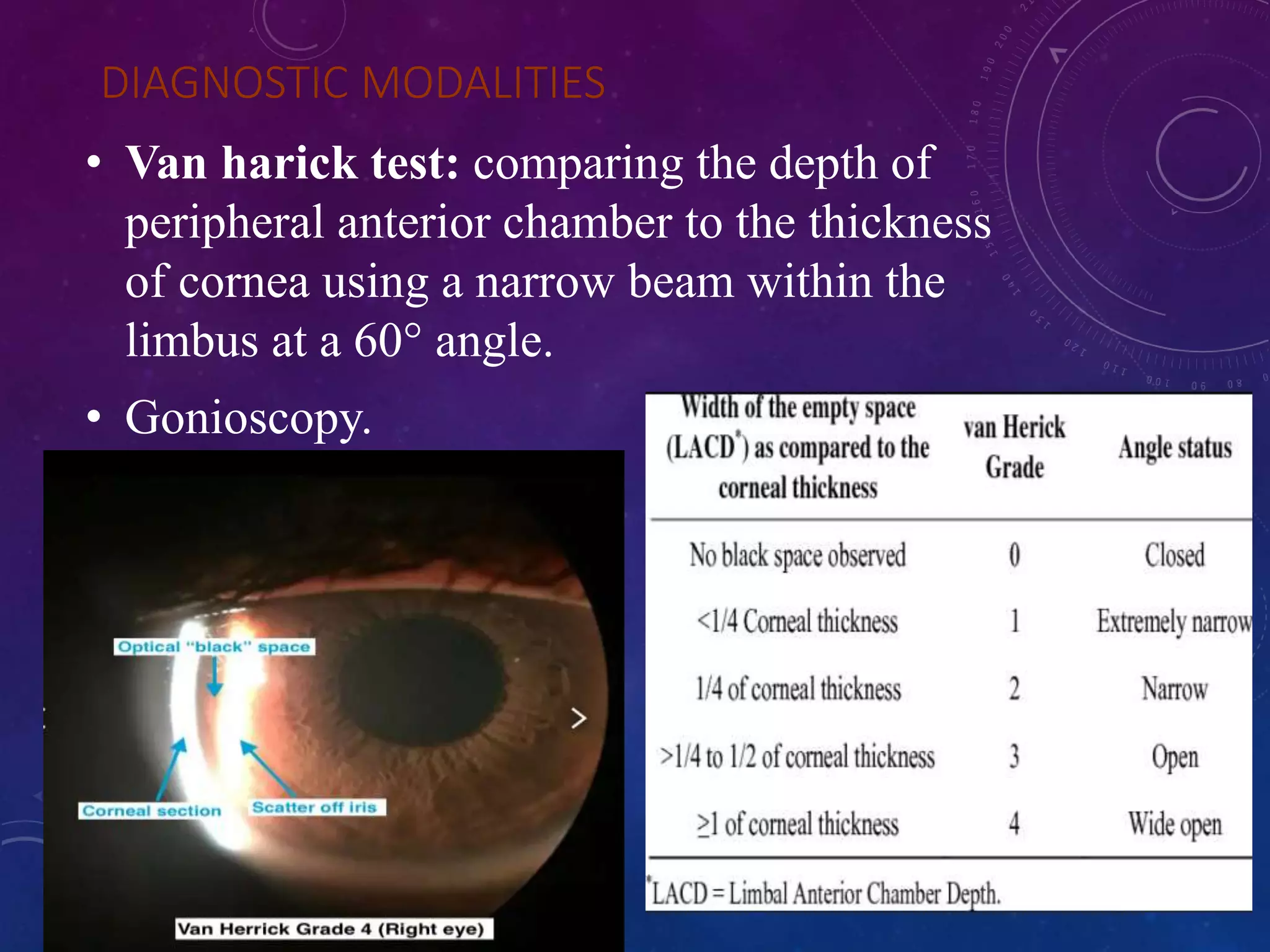 DIAGNOSTIC MODALITIES

• **Van harick test:** comparing the depth of peripheral anterior chamber to the thickness of cornea using a narrow beam within the limbus at a 60° angle.

• Gonioscopy.

Optical "black" space

Corneal section

Scatter off iris

Van Herrick Grade 4 (Right eye)

| Width of the empty space (LACD*) as compared to the corneal thickness | van Herick Grade | Angle status |
|---|---|---|
| No black space observed | 0 | Closed |
| <1/4 Corneal thickness | 1 | Extremely narrow |
| 1/4 of corneal thickness | 2 | Narrow |
| >1/4 to 1/2 of corneal thickness | 3 | Open |
| ≥1 of corneal thickness | 4 | Wide open |

*LACD = Limbal Anterior Chamber Depth.